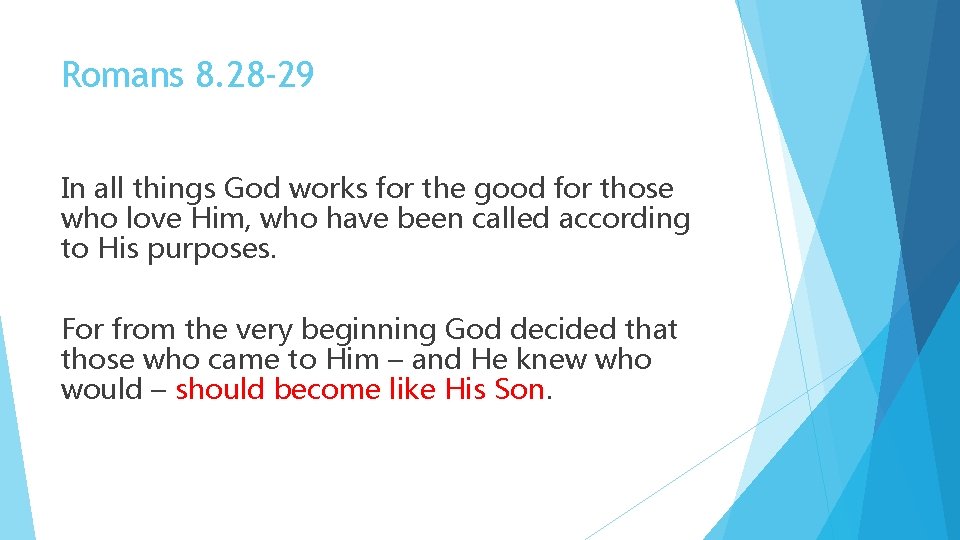 Romans 8.28-29

In all things God works for the good for those who love Him, who have been called according to His purposes.

For from the very beginning God decided that those who came to Him – and He knew who would – should become like His Son.